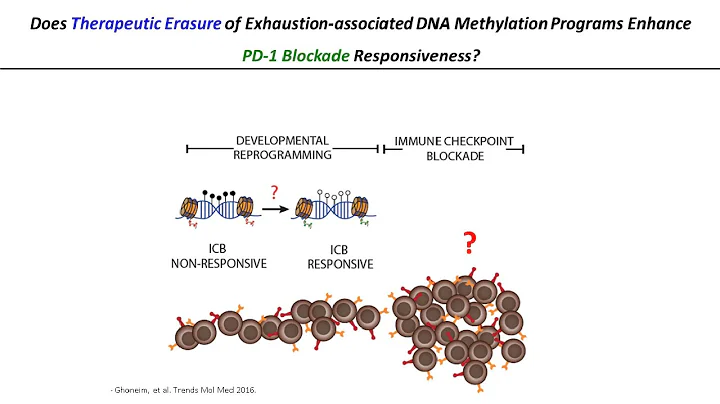 Does Therapeutic Erasure of Exhaustion-associated DNA Methylation Programs Enhance PD-1 Blockade Responsiveness?

DEVELOPMENTAL REPROGRAMMING

IMMUNE CHECKPOINT BLOCKADE

?

ICB NON-RESPONSIVE

ICB RESPONSIVE

?

- Ghoneim, et al. Trends Mol Med 2016.